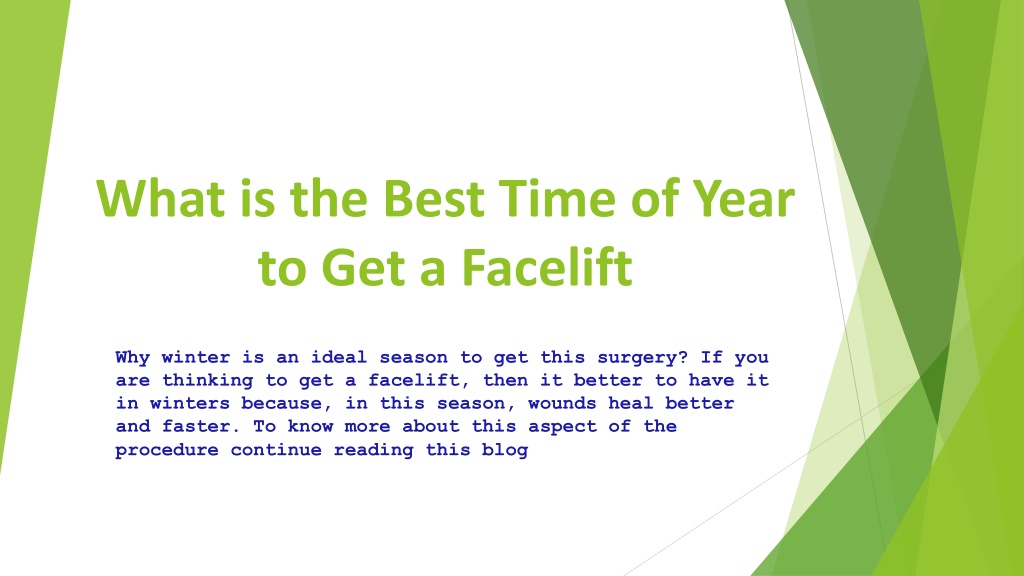 What is the Best Time of Year to Get a Facelift

Why winter is an ideal season to get this surgery? If you are thinking to get a facelift, then it better to have it in winters because, in this season, wounds heal better and faster. To know more about this aspect of the procedure continue reading this blog